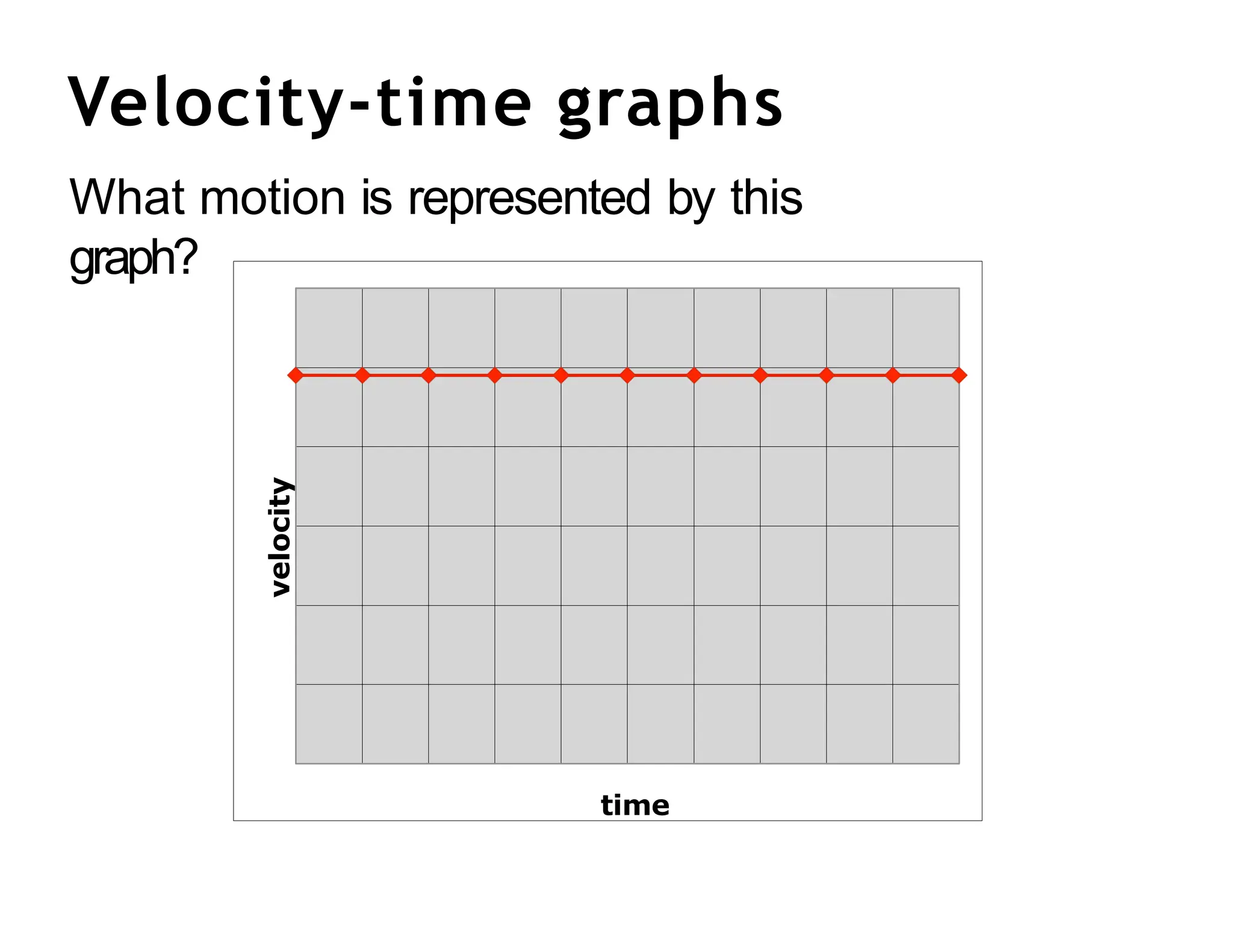 Velocity-time graphs

What motion is represented by this graph?

velocity

time